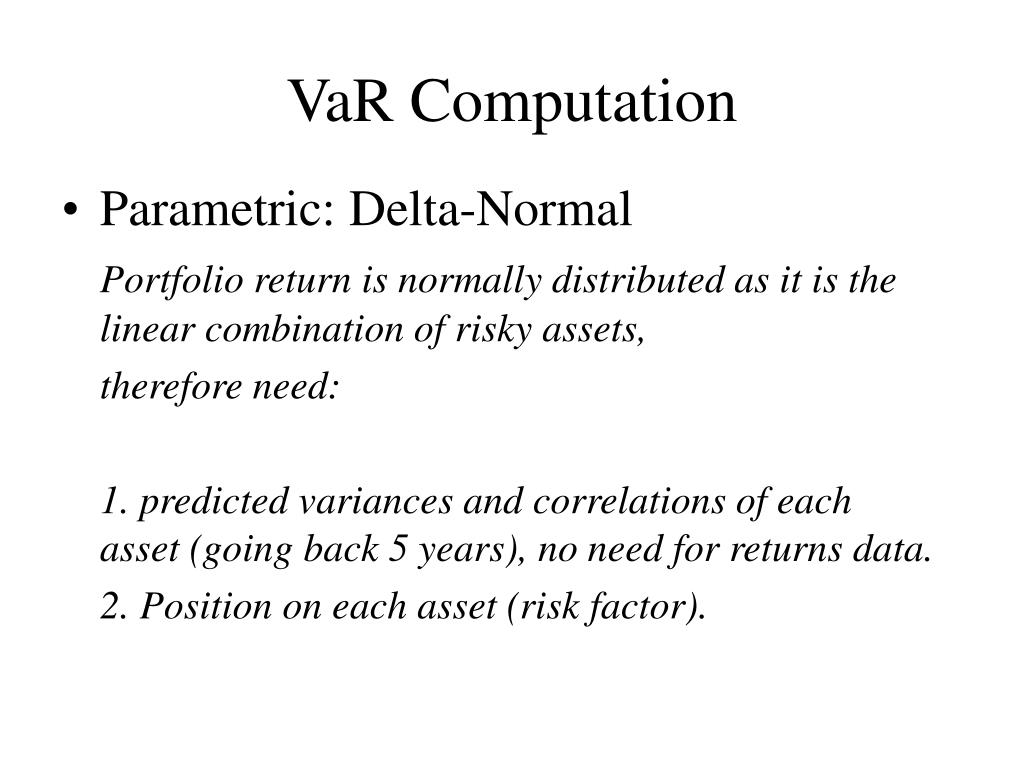 VaR Computation

• Parametric: Delta-Normal

Portfolio return is normally distributed as it is the linear combination of risky assets,

therefore need:

1. predicted variances and correlations of each asset (going back 5 years), no need for returns data.

2. Position on each asset (risk factor).